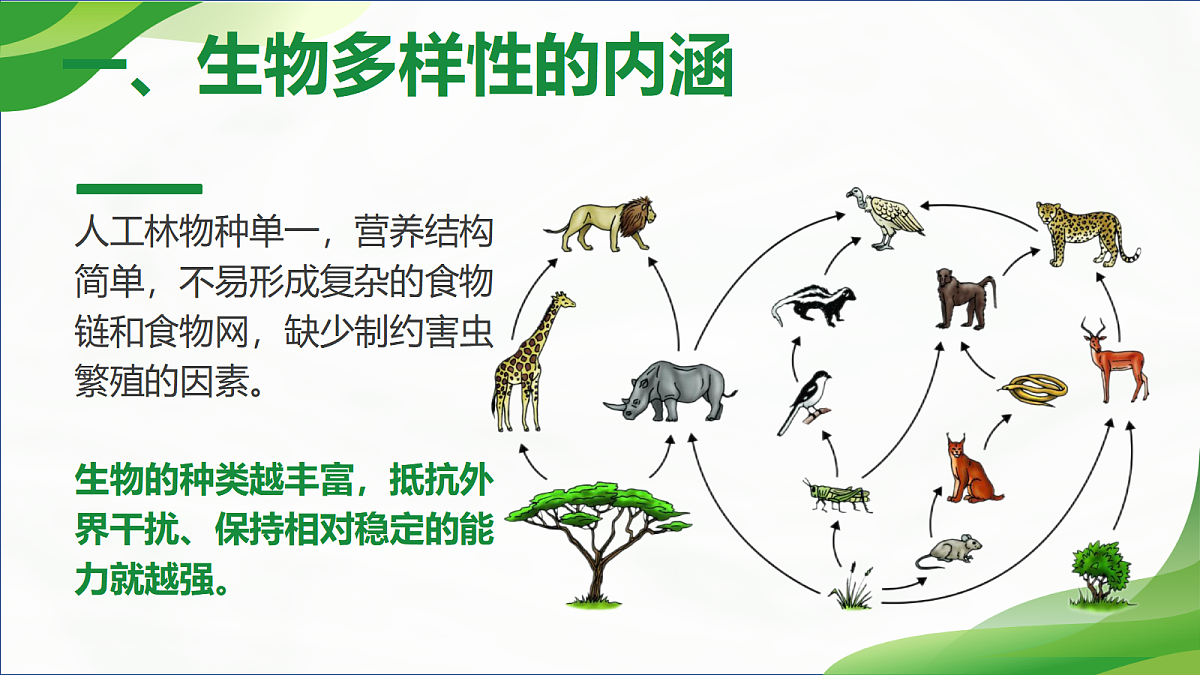 一、生物多样性的内涵

人工林物种单一，营养结构简单，不易形成复杂的食物链和食物网，缺少制约害虫繁殖的因素。

生物的种类越丰富，抵抗外界干扰、保持相对稳定的能力就越强。